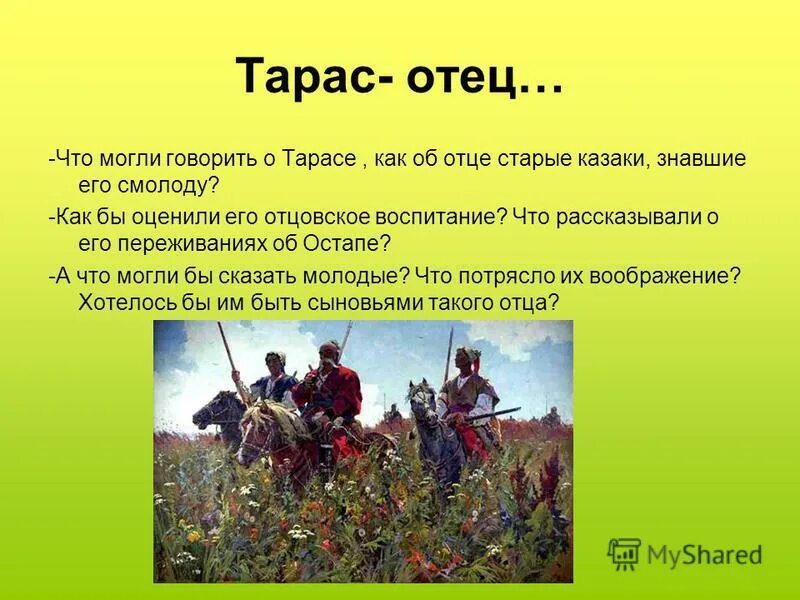 Тарас- отец…

-Что могли говорить о Тарасе , как об отце старые казаки, знавшие его смолоду?

-Как бы оценили его отцовское воспитание? Что рассказывали о его переживаниях об Остапе?

-А что могли бы сказать молодые? Что потрясло их воображение? Хотелось бы им быть сыновьями такого отца?

MyShared